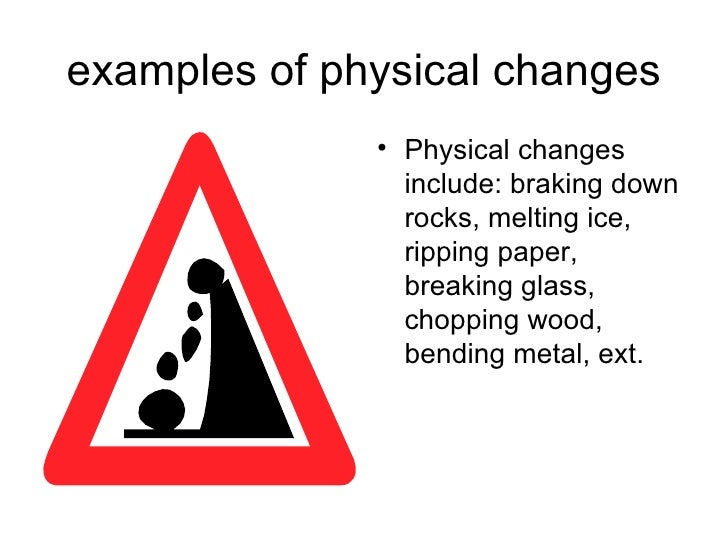 examples of physical changes

• Physical changes include: braking down rocks, melting ice, ripping paper, breaking glass, chopping wood, bending metal, ext.